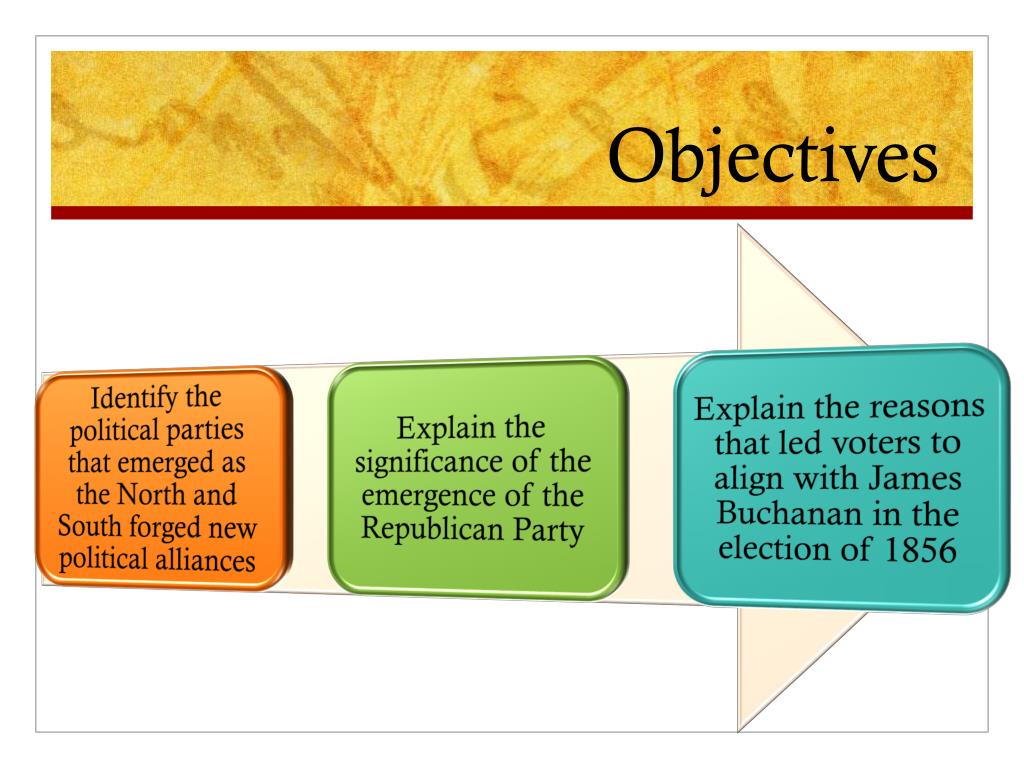 Objectives

Identify the political parties that emerged as the North and South forged new political alliances

Explain the significance of the emergence of the Republican Party

Explain the reasons that led voters to align with James Buchanan in the election of 1856